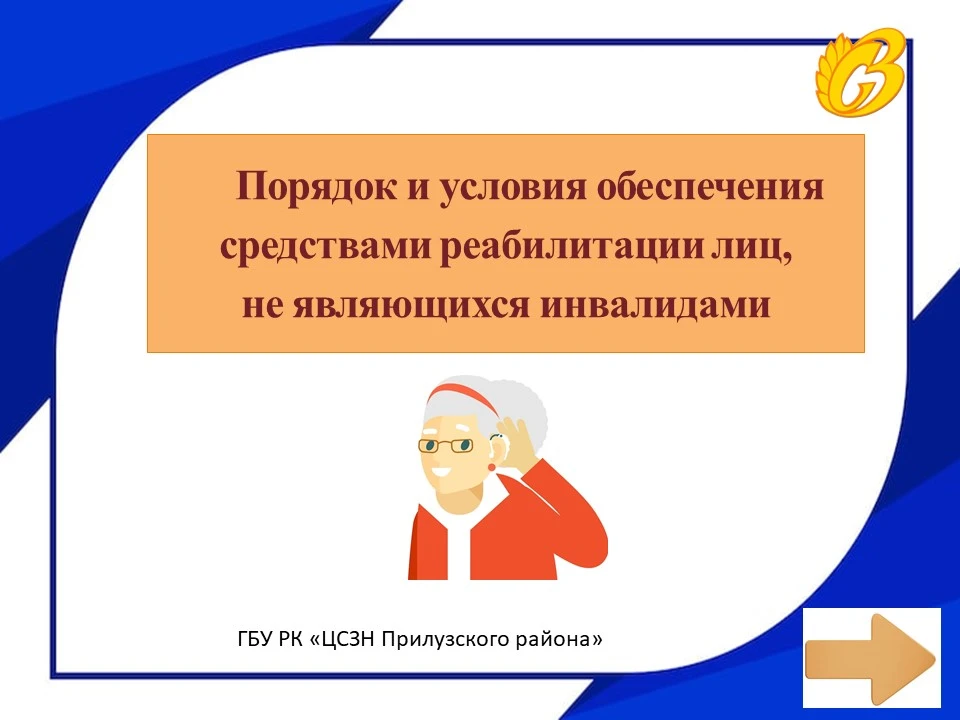 Порядок и условия обеспечения средствами реабилитации лиц, не являющихся инвалидами

ГБУ РК «ЦСЗН Прилузского района»